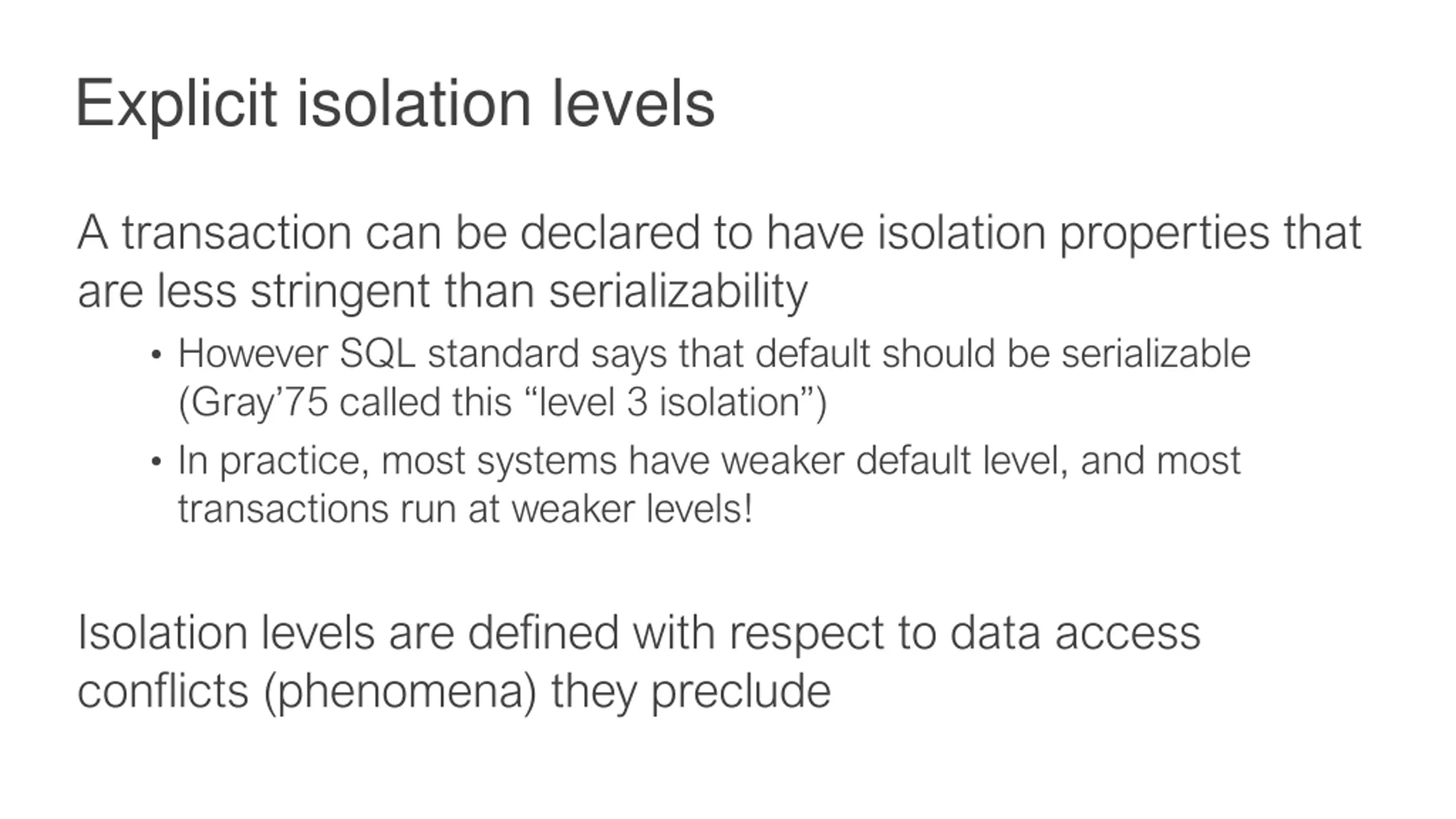 Explicit isolation levels

A transaction can be declared to have isolation properties that are less stringent than serializability

• However SQL standard says that default should be serializable (Gray’75 called this “level 3 isolation”)

• In practice, most systems have weaker default level, and most transactions run at weaker levels!

Isolation levels are defined with respect to data access conflicts (phenomena) they preclude